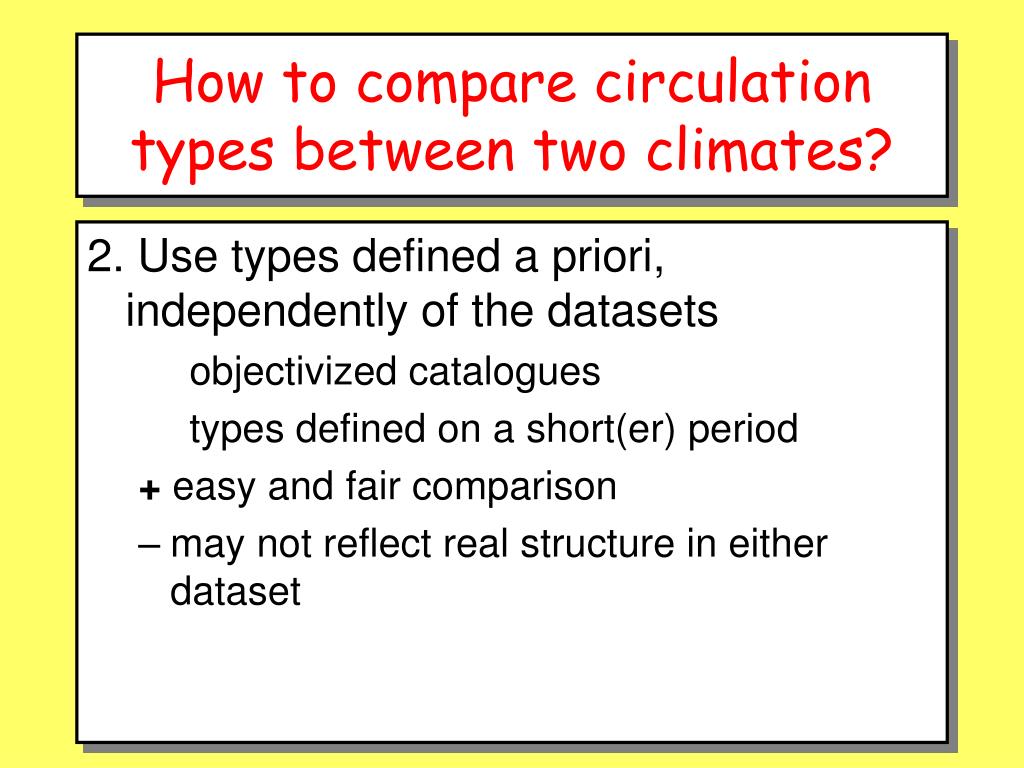 How to compare circulation types between two climates?

2. Use types defined a priori, independently of the datasets

objectivized catalogues

types defined on a short(er) period

+ easy and fair comparison

– may not reflect real structure in either dataset